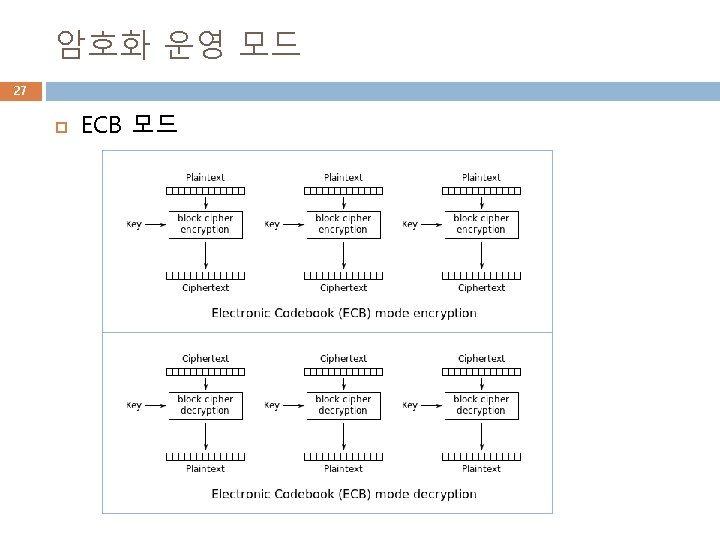 암호화 운영 모드

27

ECB 모드

Plaintext

Key

block cipher encryption

Ciphertext

Plaintext

Key

block cipher encryption

Ciphertext

Plaintext

Key

block cipher encryption

Ciphertext

Electronic Codebook (ECB) mode encryption

Ciphertext

Key

block cipher decryption

Plaintext

Ciphertext

Key

block cipher decryption

Plaintext

Ciphertext

Key

block cipher decryption

Plaintext

Electronic Codebook (ECB) mode decryption